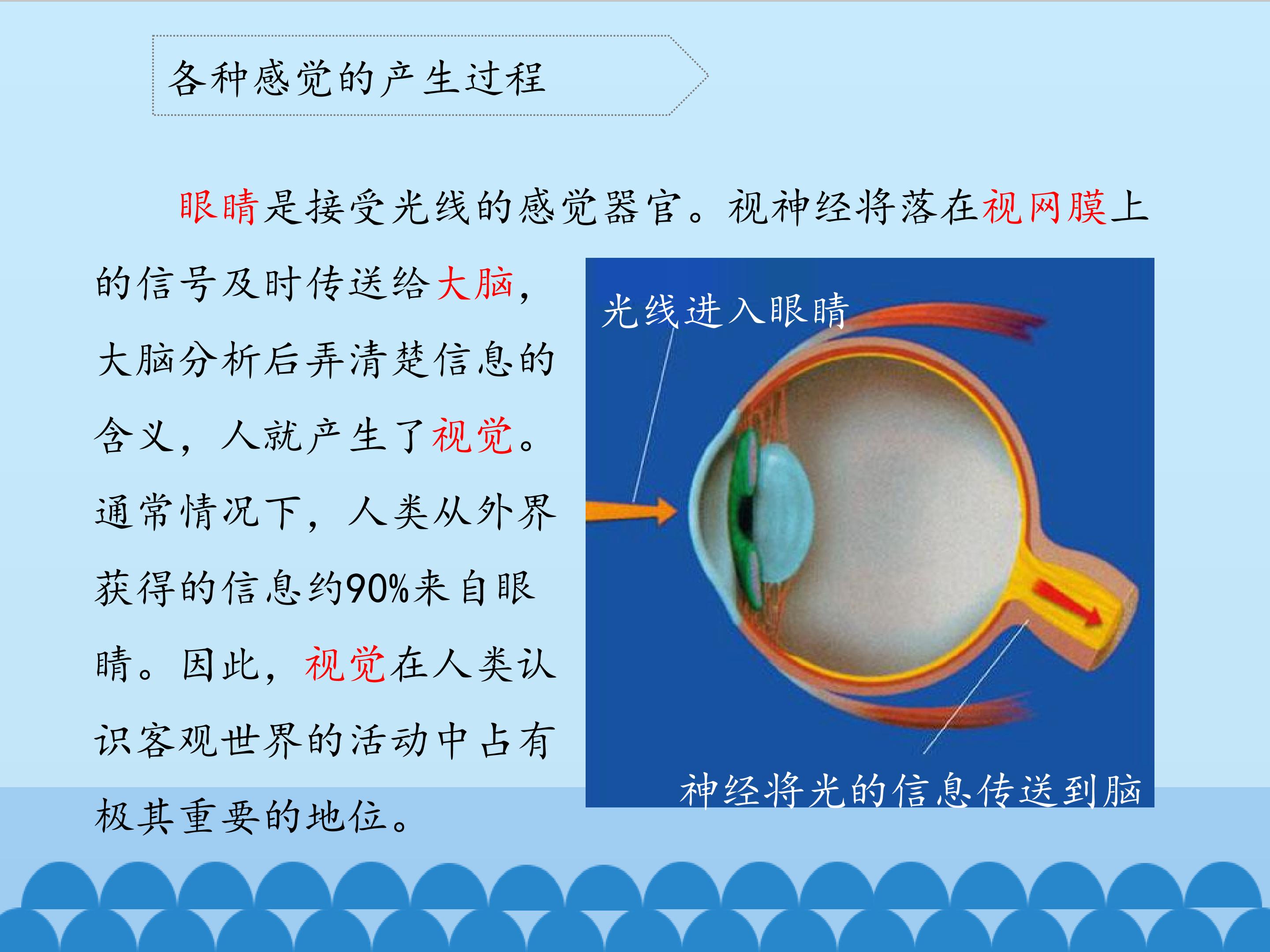 各种感觉的产生过程

眼睛是接受光线的感觉器官。视神经将落在视网膜上的信号及时传送给大脑，大脑分析后弄清楚信息的含义，人就产生了视觉。通常情况下，人类从外界获得的信息约90%来自眼睛。因此，视觉在人类认识客观世界的活动中占有极其重要的地位。

光线进入眼睛

神经将光的信息传送到脑